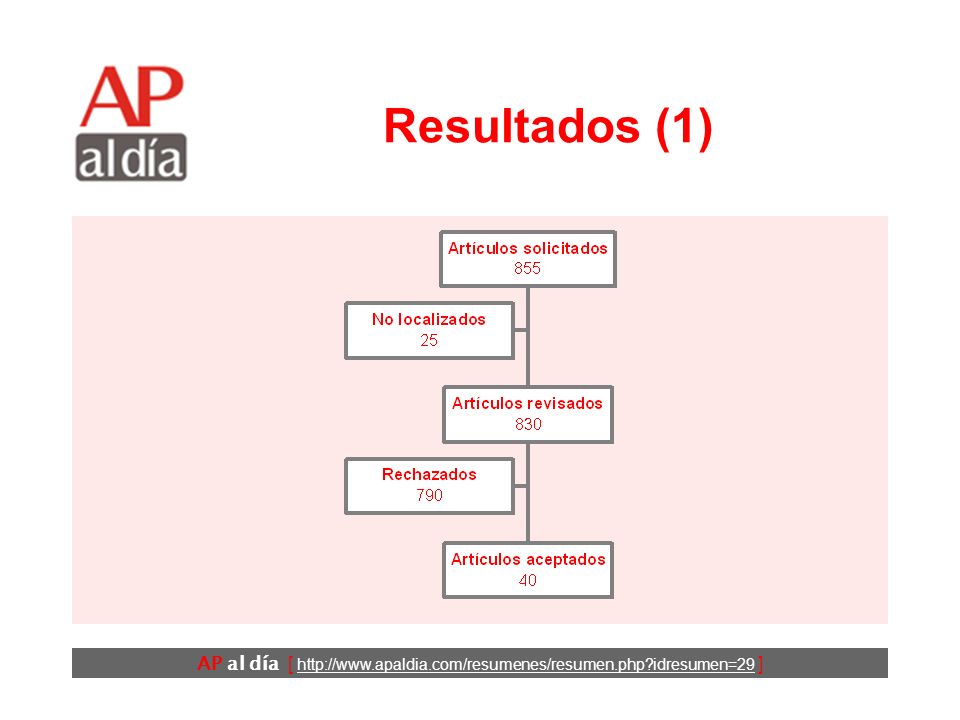 AP
al día

Resultados (1)

Artículos solicitados
855

No localizados
25

Artículos revisados
830

Rechazados
790

Artículos aceptados
40

AP al día [ http://www.apaldia.com/resumenes/resumen.php?idresumen=29 ]